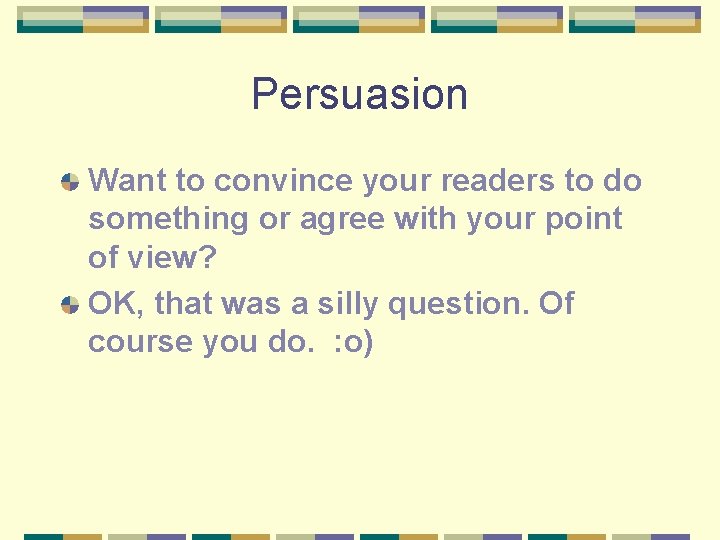 Persuasion

Want to convince your readers to do something or agree with your point of view?

OK, that was a silly question. Of course you do. :o)